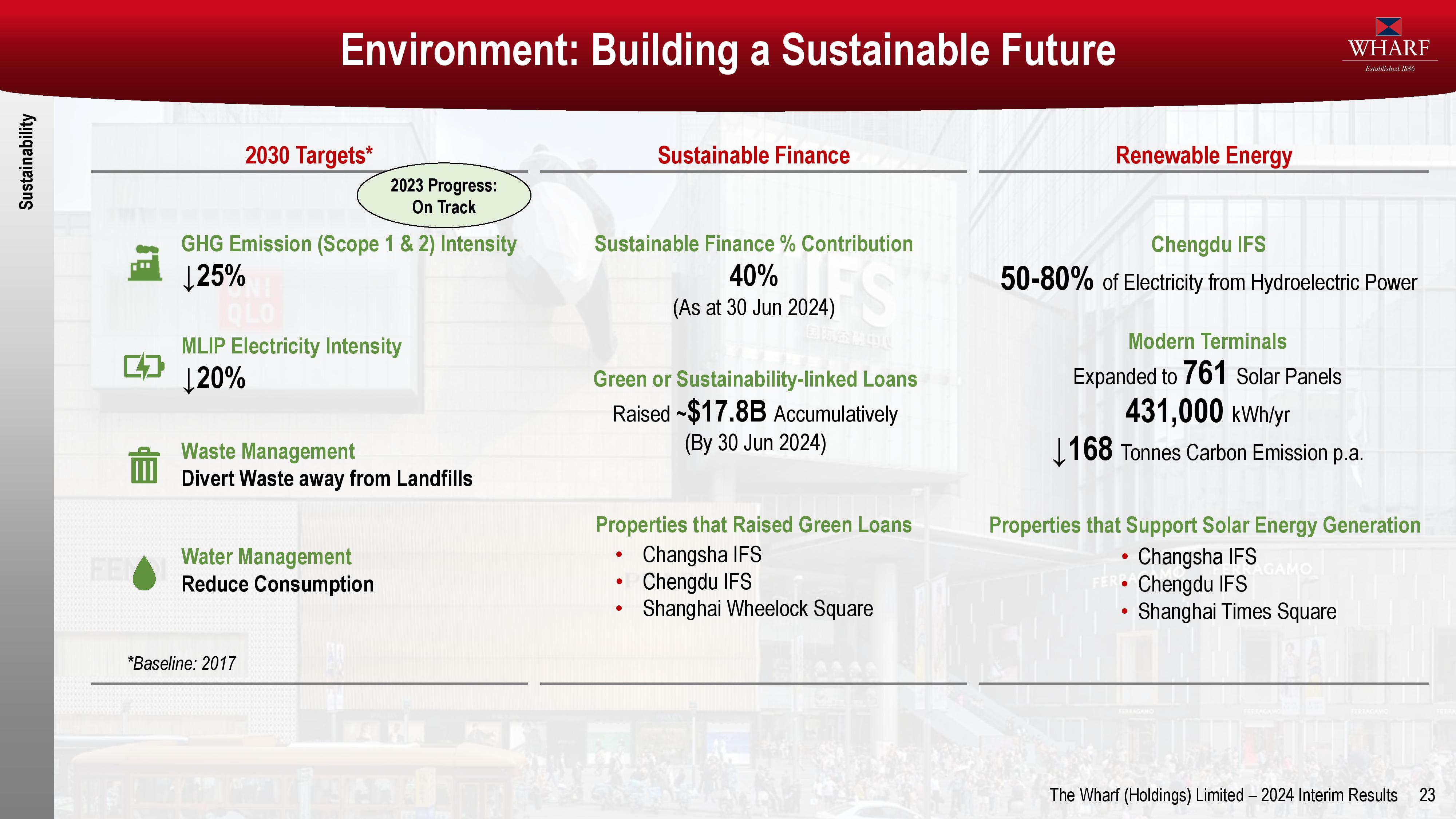 Environment: Building a Sustainable Future

WHARF
Established 1886

Sustainability

2030 Targets*

2023 Progress: On Track

GHG Emission (Scope 1 & 2) Intensity
↓25%

MLIP Electricity Intensity
↓20%

Waste Management
Divert Waste away from Landfills

Water Management
Reduce Consumption

*Baseline: 2017

Sustainable Finance

Sustainable Finance % Contribution
40%
(As at 30 Jun 2024)

Green or Sustainability-linked Loans
Raised ~$17.8B Accumulatively
(By 30 Jun 2024)

Properties that Raised Green Loans
• Changsha IFS
• Chengdu IFS
• Shanghai Wheelock Square

Renewable Energy

Chengdu IFS
50-80% of Electricity from Hydroelectric Power

Modern Terminals
Expanded to 761 Solar Panels
431,000 kWh/yr
↓168 Tonnes Carbon Emission p.a.

Properties that Support Solar Energy Generation
• Changsha IFS
• Chengdu IFS
• Shanghai Times Square

The Wharf (Holdings) Limited – 2024 Interim Results 23